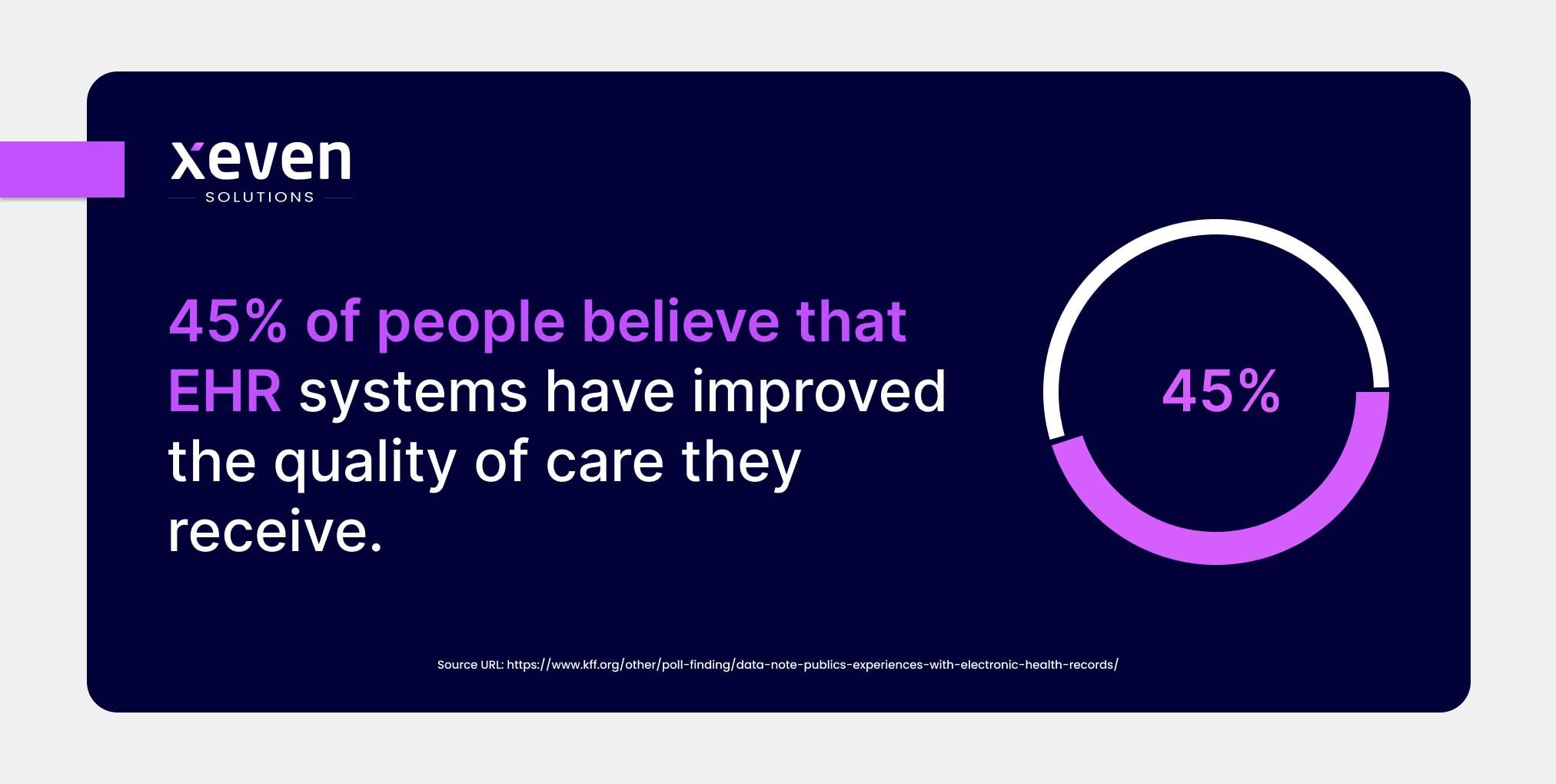 xeven
SOLUTIONS

45% of people believe that EHR systems have improved the quality of care they receive.

45%

Source URL: https://www.kff.org/other/poll-finding/data-note-publics-experiences-with-electronic-health-records/